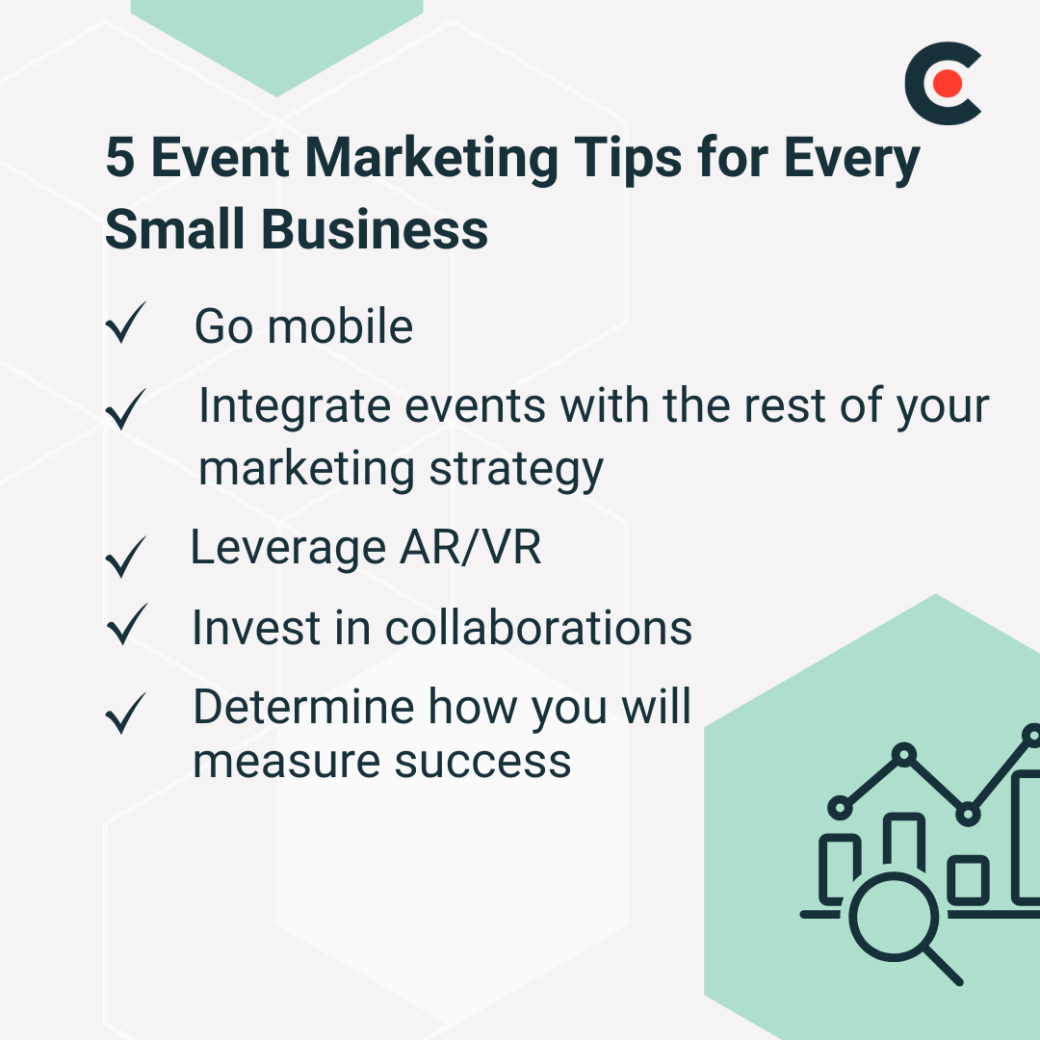 5 Event Marketing Tips for Every Small Business

✓ Go mobile

✓ Integrate events with the rest of your marketing strategy

✓ Leverage AR/VR

✓ Invest in collaborations

✓ Determine how you will measure success